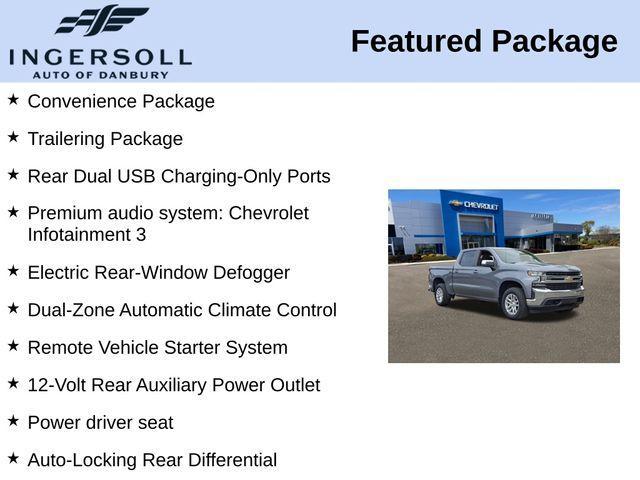 INGERSOLL
AUTO OF DANBURY

Featured Package

★ Convenience Package

★ Trailering Package

★ Rear Dual USB Charging-Only Ports

★ Premium audio system: Chevrolet Infotainment 3

★ Electric Rear-Window Defogger

★ Dual-Zone Automatic Climate Control

★ Remote Vehicle Starter System

★ 12-Volt Rear Auxiliary Power Outlet

★ Power driver seat

★ Auto-Locking Rear Differential

CHEVROLET